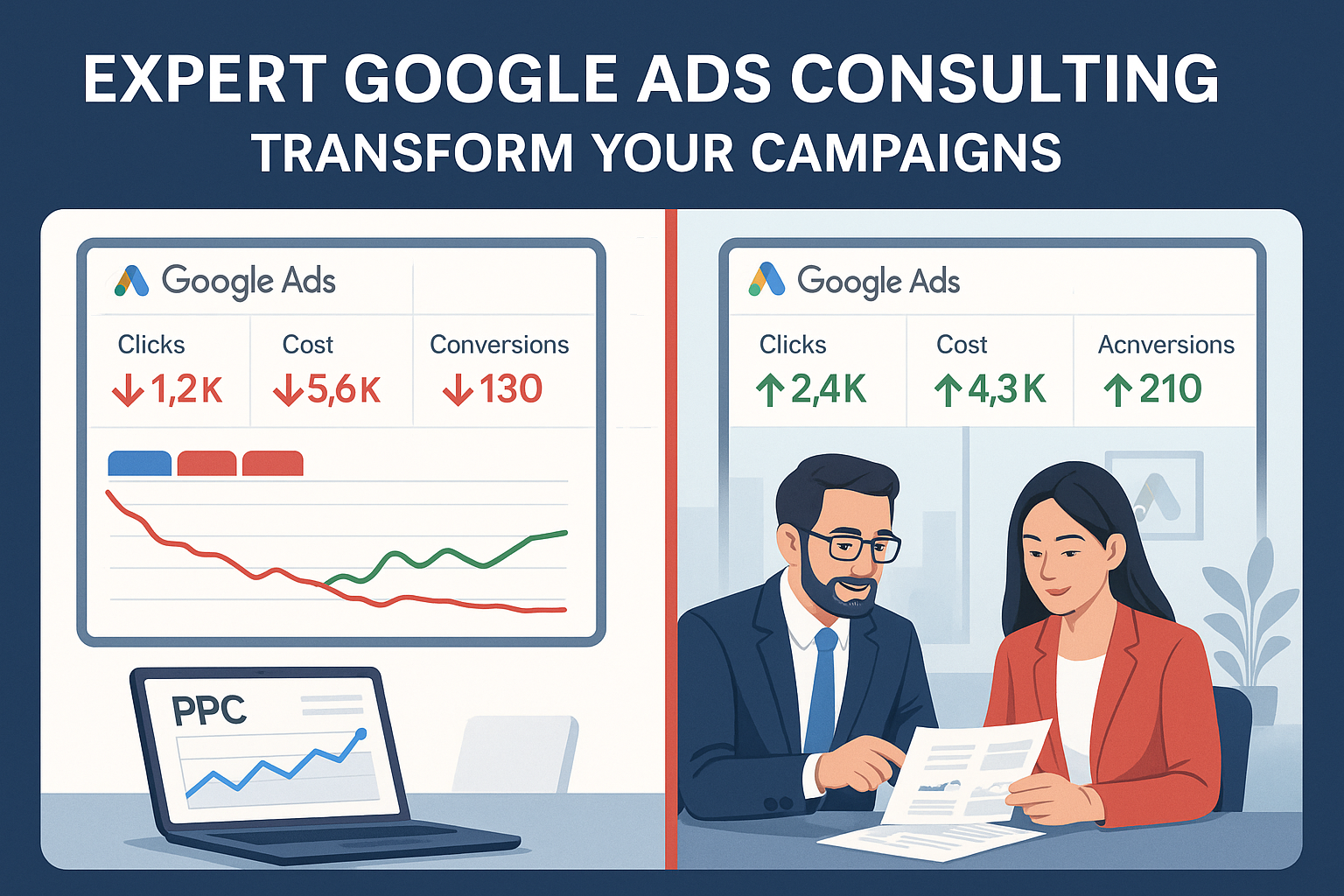 EXPERT GOOGLE ADS CONSULTING
TRANSFORM YOUR CAMPAIGNS

Google Ads

| Clicks | Cost | Conversions |
|---|---|---|
| ↓1,2K | ↓5,6K | ↓130 |

PPC

Google Ads

| Clicks | Cost | Acnversions |
|---|---|---|
| ↑2,4K | ↑4,3K | ↑210 |